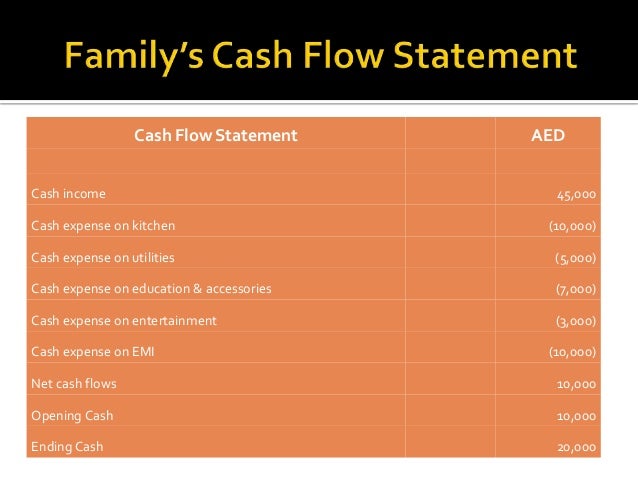 Family's Cash Flow Statement

| Cash Flow Statement | | AED |
|---|---|---|
| | | |
| Cash income | | 45,000 |
| Cash expense on kitchen | | (10,000) |
| Cash expense on utilities | | (5,000) |
| Cash expense on education & accessories | | (7,000) |
| Cash expense on entertainment | | (3,000) |
| Cash expense on EMI | | (10,000) |
| Net cash flows | | 10,000 |
| Opening Cash | | 10,000 |
| Ending Cash | | 20,000 |